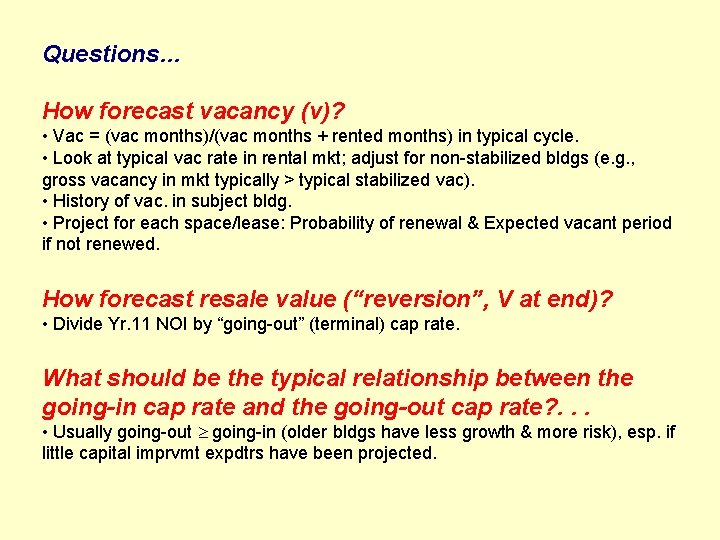 Questions...

How forecast vacancy (v)?

• Vac = (vac months)/(vac months + rented months) in typical cycle.
• Look at typical vac rate in rental mkt; adjust for non-stabilized bldgs (e.g., gross vacancy in mkt typically > typical stabilized vac).
• History of vac. in subject bldg.
• Project for each space/lease: Probability of renewal & Expected vacant period if not renewed.

How forecast resale value (“reversion”, V at end)?

• Divide Yr.11 NOI by “going-out” (terminal) cap rate.

What should be the typical relationship between the going-in cap rate and the going-out cap rate?. . .

• Usually going-out $\geq$ going-in (older bldgs have less growth & more risk), esp. if little capital imprvmt expdtrs have been projected.